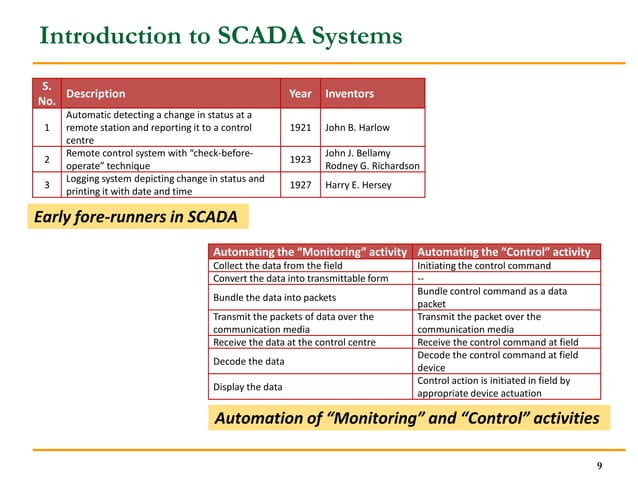 Introduction to SCADA Systems

| S. No. | Description | Year | Inventors |
|---|---|---|---|
| 1 | Automatic detecting a change in status at a remote station and reporting it to a control centre | 1921 | John B. Harlow |
| 2 | Remote control system with "check-before-operate" technique | 1923 | John J. Bellamy Rodney G. Richardson |
| 3 | Logging system depicting change in status and printing it with date and time | 1927 | Harry E. Hersey |

Early fore-runners in SCADA

| Automating the "Monitoring" activity | Automating the "Control" activity |
|---|---|
| Collect the data from the field | Initiating the control command |
| Convert the data into transmittable form | -- |
| Bundle the data into packets | Bundle control command as a data packet |
| Transmit the packets of data over the communication media | Transmit the packet over the communication media |
| Receive the data at the control centre | Receive the control command at field |
| Decode the data | Decode the control command at field device |
| Display the data | Control action is initiated in field by appropriate device actuation |

Automation of "Monitoring" and "Control" activities

9